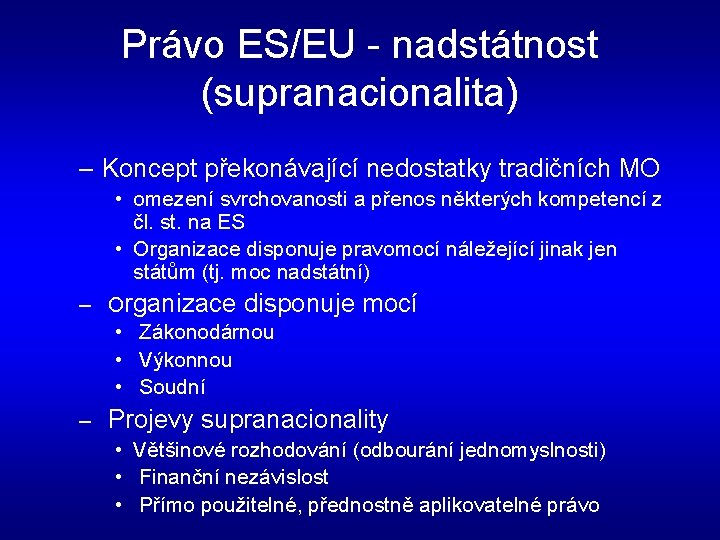 Právo ES/EU - nadstátnost (supranacionalita)

– Koncept překonávající nedostatky tradičních MO
• omezení svrchovanosti a přenos některých kompetencí z čl. st. na ES
• Organizace disponuje pravomocí náležející jinak jen státům (tj. moc nadstátní)

– organizace disponuje mocí
• Zákonodárnou
• Výkonnou
• Soudní

– Projevy supranacionality
• Většinové rozhodování (odbourání jednomyslnosti)
• Finanční nezávislost
• Přímo použitelné, přednostně aplikovatelné právo